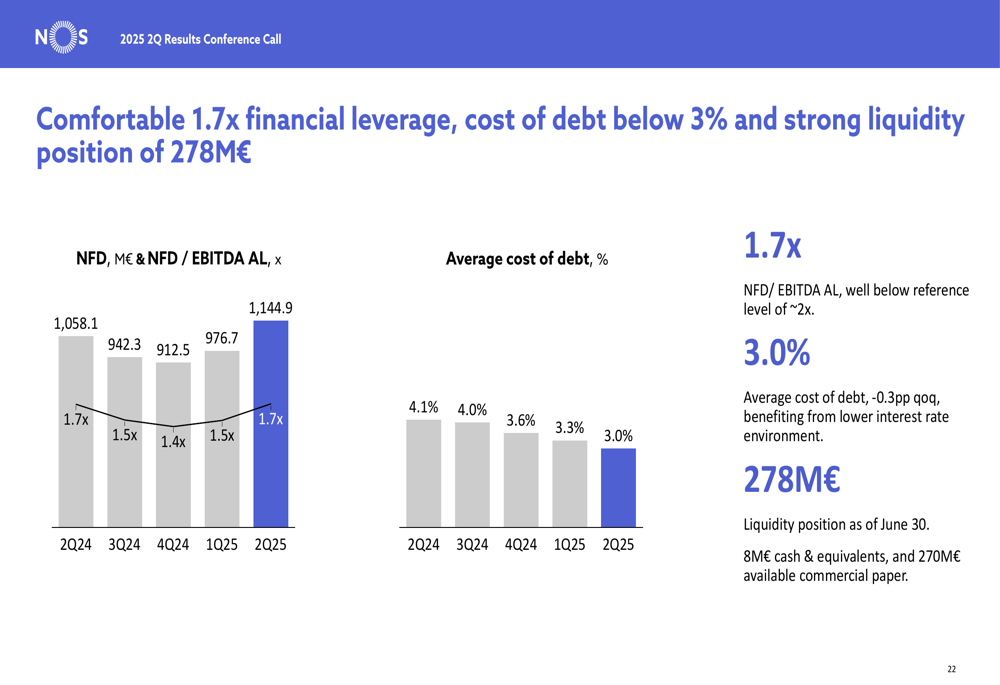 NOS 2025 2Q Results Conference Call

Comfortable 1.7x financial leverage, cost of debt below 3% and strong liquidity position of 278M€

NFD, M€ & NFD / EBITDA AL, x

1,058.1
942.3
912.5
976.7
1,144.9
1.7x
1.5x
1.4x
1.5x
1.7x
2Q24 3Q24 4Q24 1Q25 2Q25

Average cost of debt, %

4.1%
4.0%
3.6%
3.3%
3.0%
2Q24 3Q24 4Q24 1Q25 2Q25

1.7x

NFD/ EBITDA AL, well below reference level of ~2x.

3.0%

Average cost of debt, -0.3pp qoq, benefiting from lower interest rate environment.

278M€

Liquidity position as of June 30.

8M€ cash & equivalents, and 270M€ available commercial paper.

22